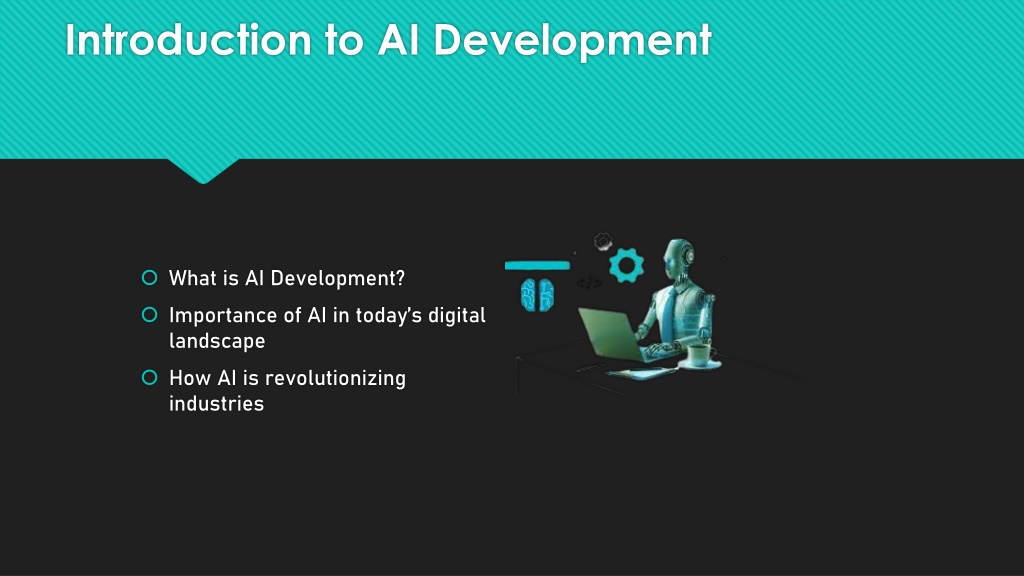 Introduction to AI Development

What is AI Development?

Importance of AI in today's digital landscape

How AI is revolutionizing industries

</>